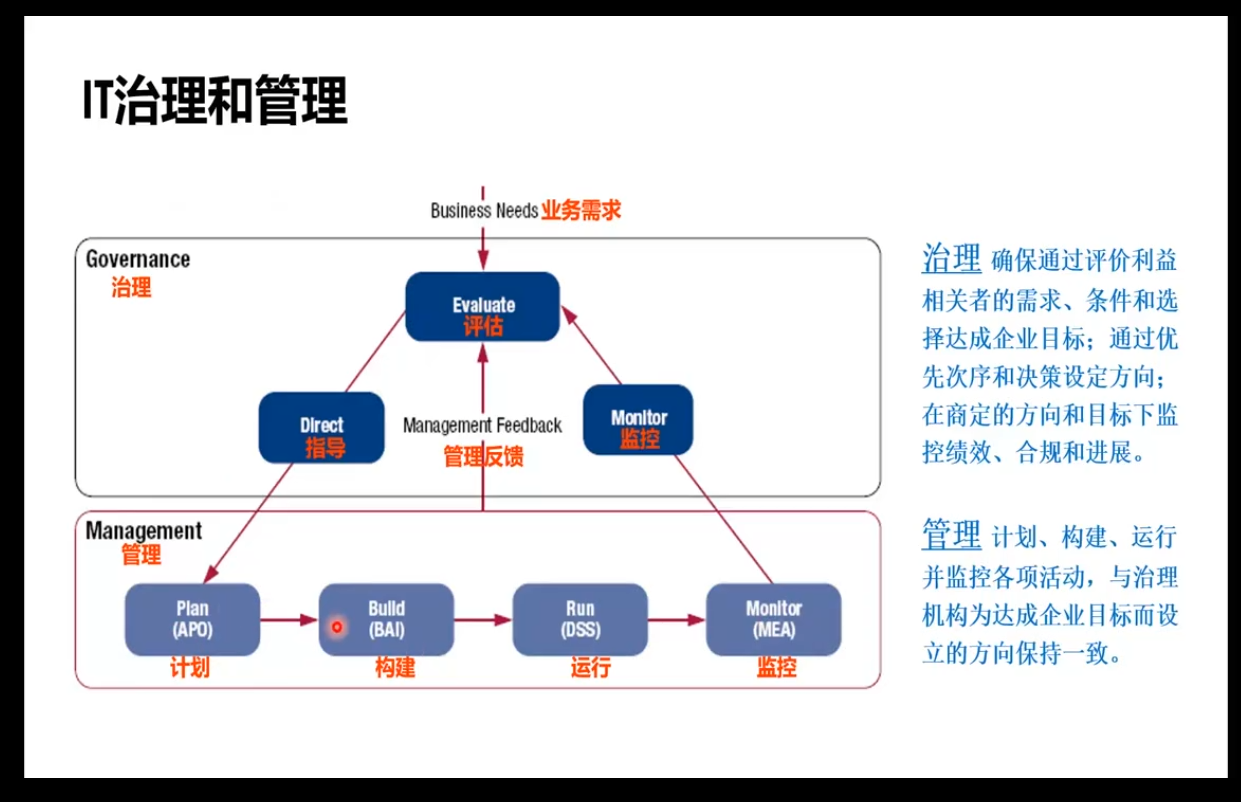 IT治理和管理

Business Needs 业务需求

Governance
治理

Evaluate
评估

Direct
指导

Management Feedback
管理反馈

Monitor
监控

Management
管理

Plan
(APO)
计划

Build
(BAI)
构建

Run
(DSS)
运行

Monitor
(MEA)
监控

治理 确保通过评价利益相关者的需求、条件和选择达成企业目标；通过优先次序和决策设定方向；在商定的方向和目标下监控绩效、合规和进展。

管理 计划、构建、运行并监控各项活动，与治理机构为达成企业目标而设立的方向保持一致。